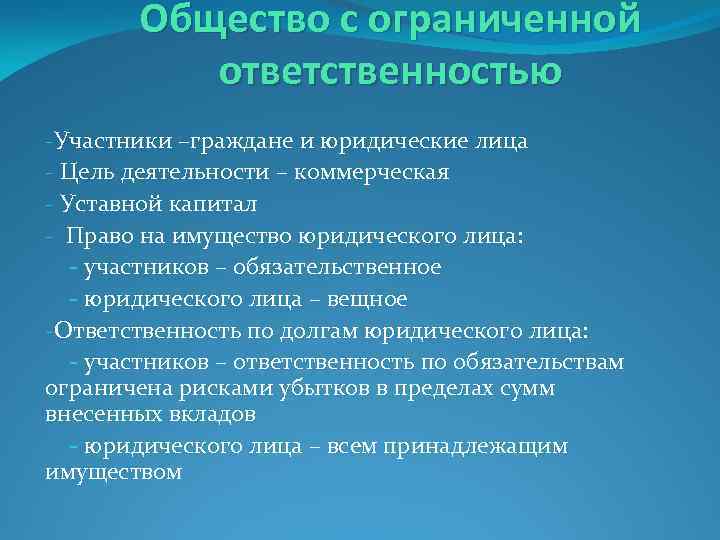 Общество с ограниченной ответственностью

-Участники –граждане и юридические лица
- Цель деятельности – коммерческая
- Уставной капитал
- Право на имущество юридического лица:
- участников – обязательственное
- юридического лица – вещное
-Ответственность по долгам юридического лица:
- участников – ответственность по обязательствам ограничена рисками убытков в пределах сумм внесенных вкладов
- юридического лица – всем принадлежащим имуществом